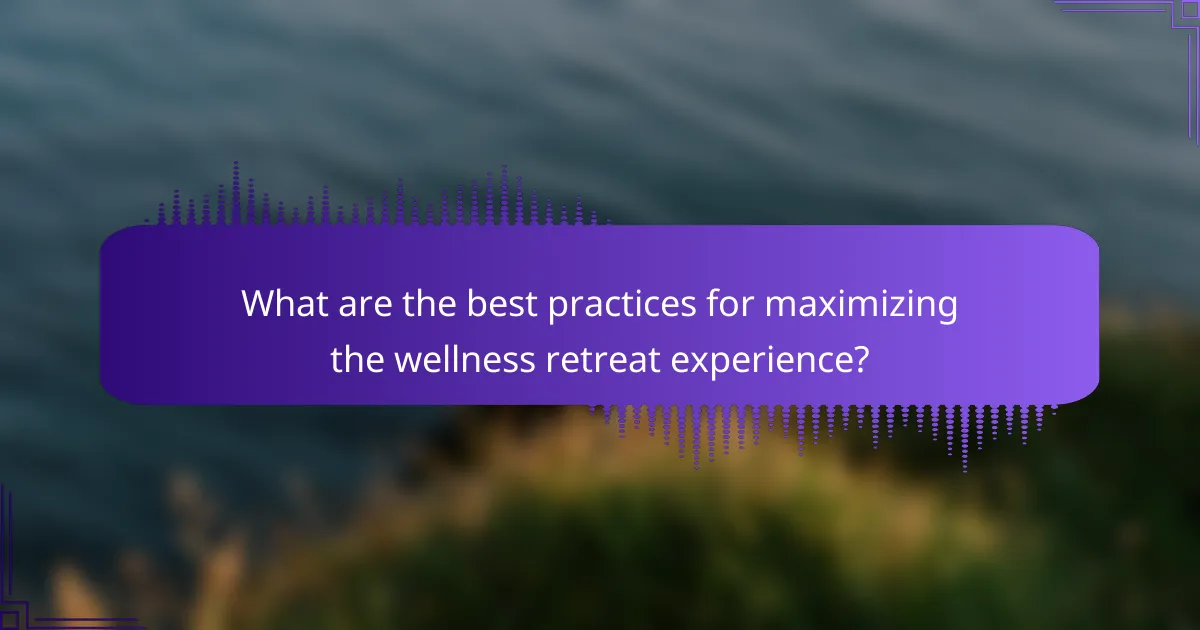 What are the best practices for maximizing the wellness retreat experience?